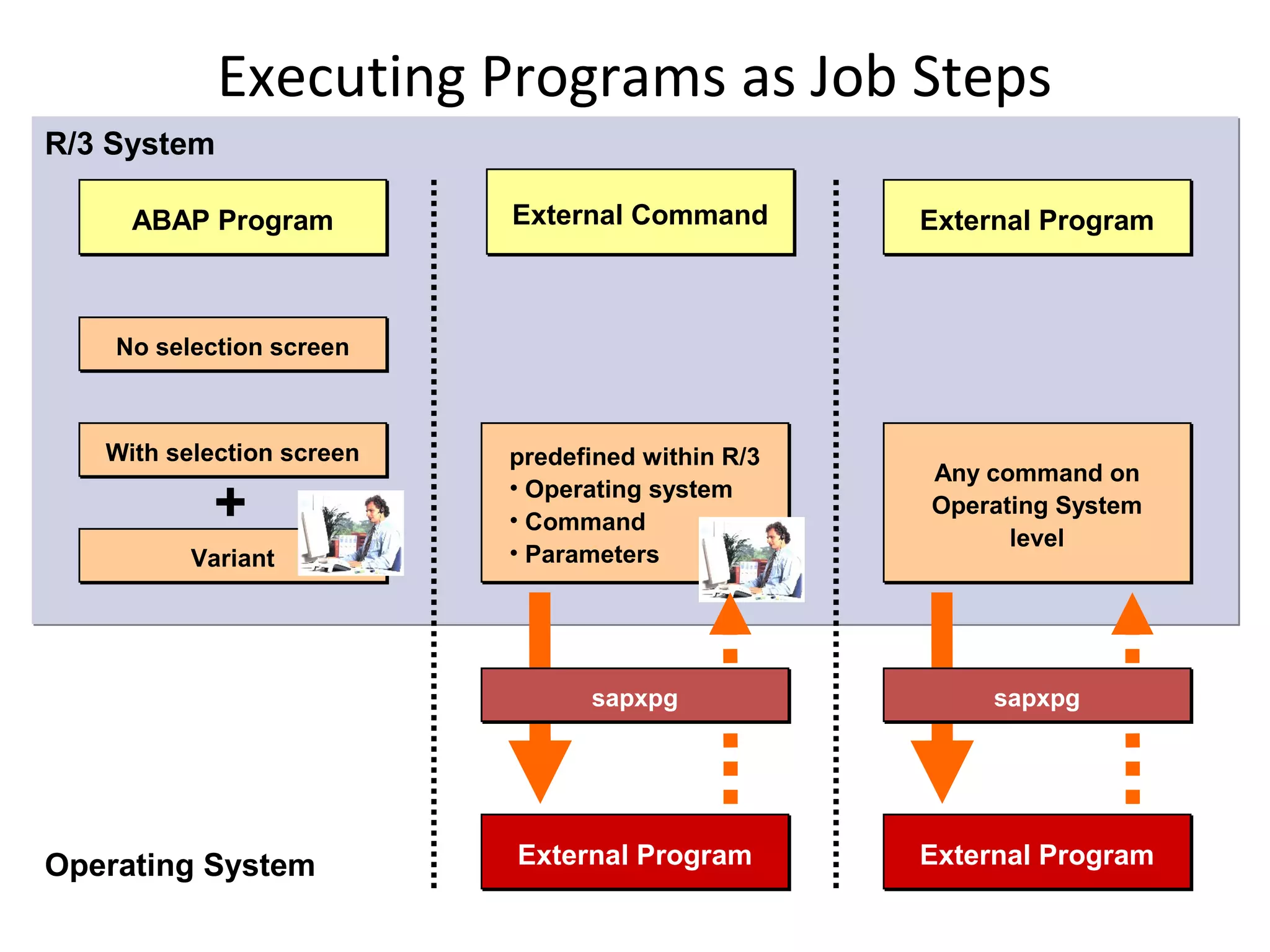 Executing Programs as Job Steps

R/3 System

ABAP Program

No selection screen

With selection screen

+

Variant

External Command

predefined within R/3
• Operating system
• Command
• Parameters

sapxpg

External Program

External Program

Any command on Operating System level

sapxpg

External Program

Operating System